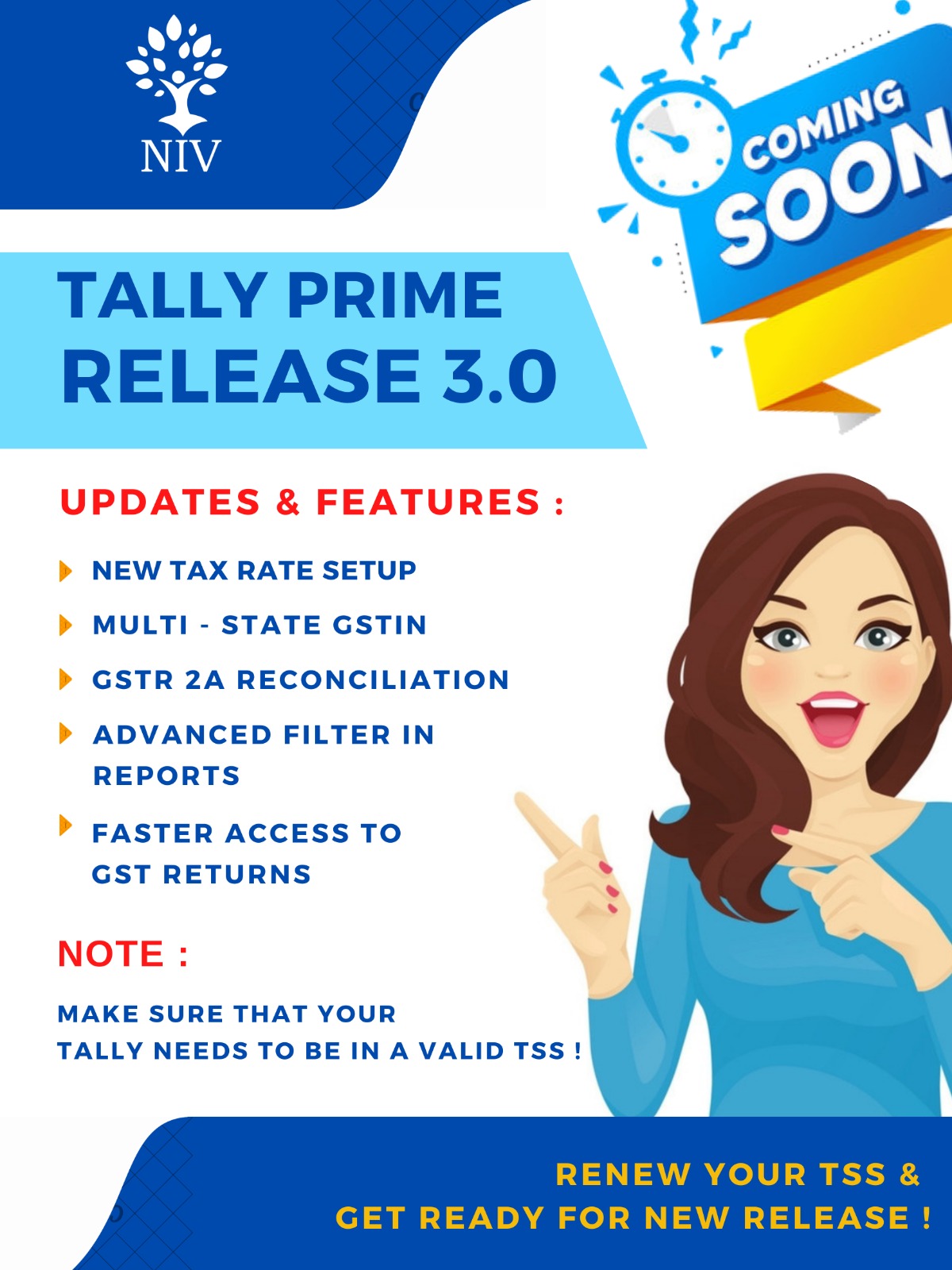 NIV

COMING SOON

TALLY PRIME RELEASE 3.0

UPDATES & FEATURES :

NEW TAX RATE SETUP

MULTI - STATE GSTIN

GSTR 2A RECONCILIATION

ADVANCED FILTER IN REPORTS

FASTER ACCESS TO GST RETURNS

NOTE :

MAKE SURE THAT YOUR TALLY NEEDS TO BE IN A VALID TSS !

RENEW YOUR TSS & GET READY FOR NEW RELEASE !